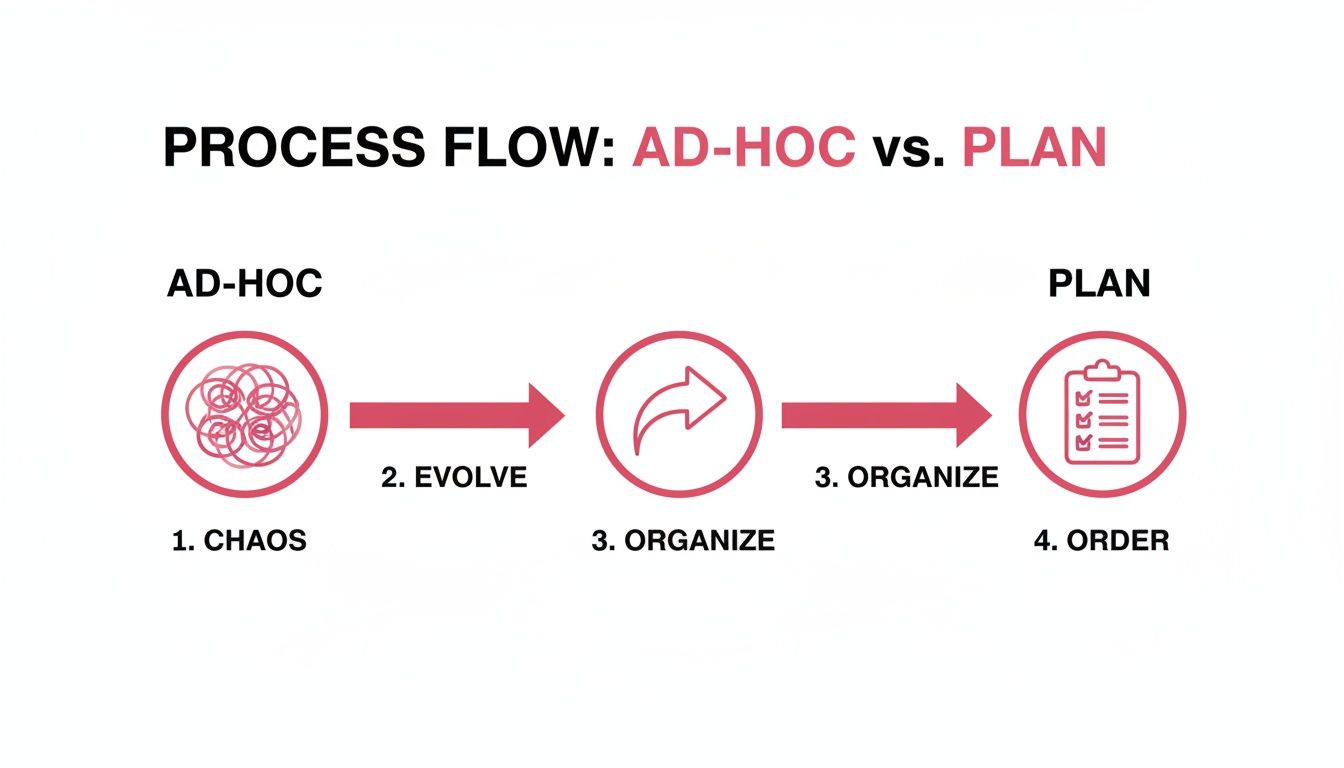 PROCESS FLOW: AD-HOC vs. PLAN

AD-HOC

PLAN

2. EVOLVE

3. ORGANIZE

1. CHAOS

3. ORGANIZE

4. ORDER